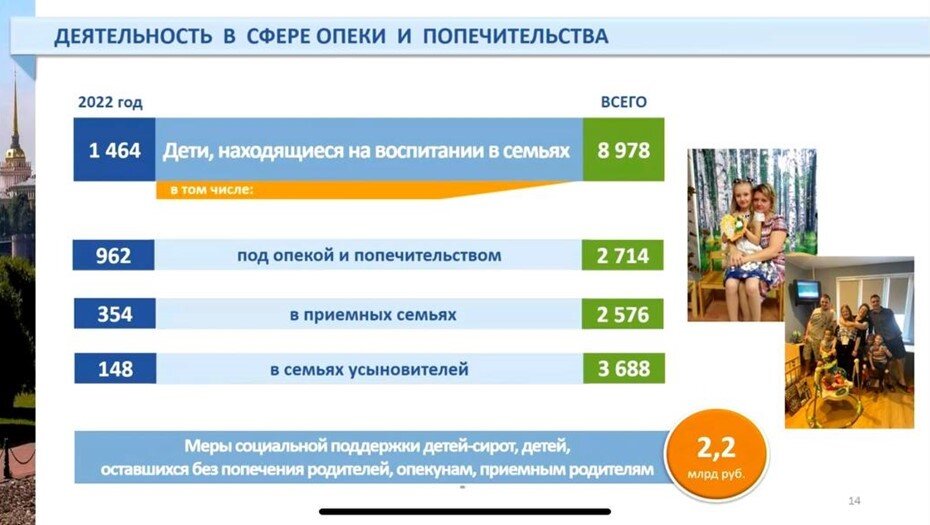 ДЕЯТЕЛЬНОСТЬ В СФЕРЕ ОПЕКИ И ПОПЕЧИТЕЛЬСТВА

| 2022 год | | ВСЕГО |
|---|---|---|
| 1 464 | Дети, находящиеся на воспитании в семьях | 8 978 |
| | в том числе: | |
| 962 | под опекой и попечительством | 2 714 |
| 354 | в приемных семьях | 2 576 |
| 148 | в семьях усыновителей | 3 688 |

Меры социальной поддержки детей-сирот, детей, оставшихся без попечения родителей, опекунам, приемным родителям

2,2 млрд руб.

14